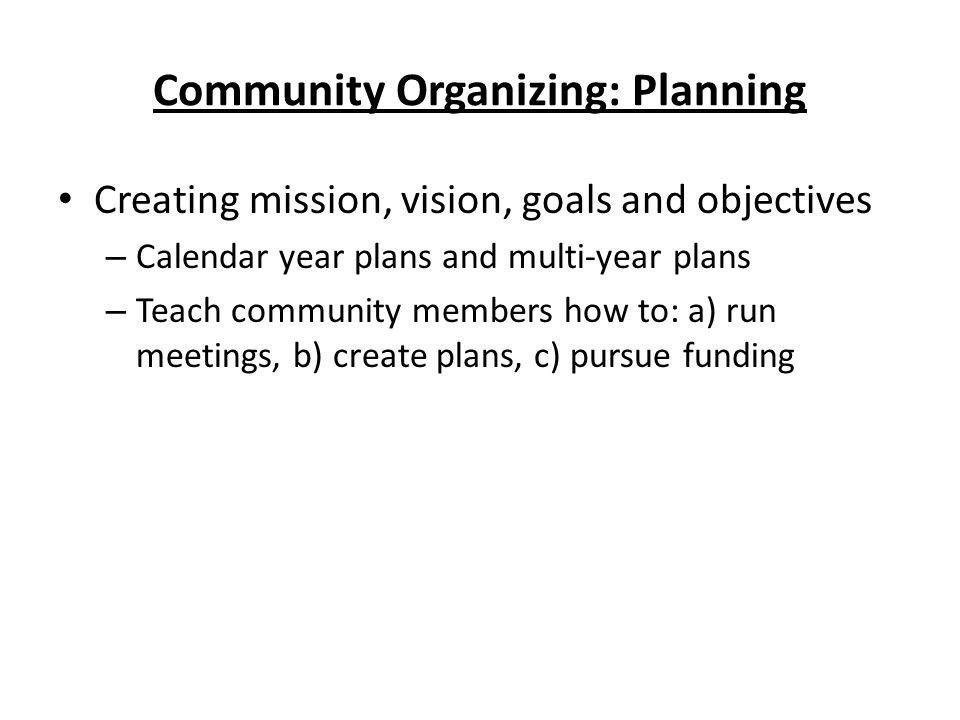 Community Organizing: Planning

• Creating mission, vision, goals and objectives
– Calendar year plans and multi-year plans
– Teach community members how to: a) run meetings, b) create plans, c) pursue funding